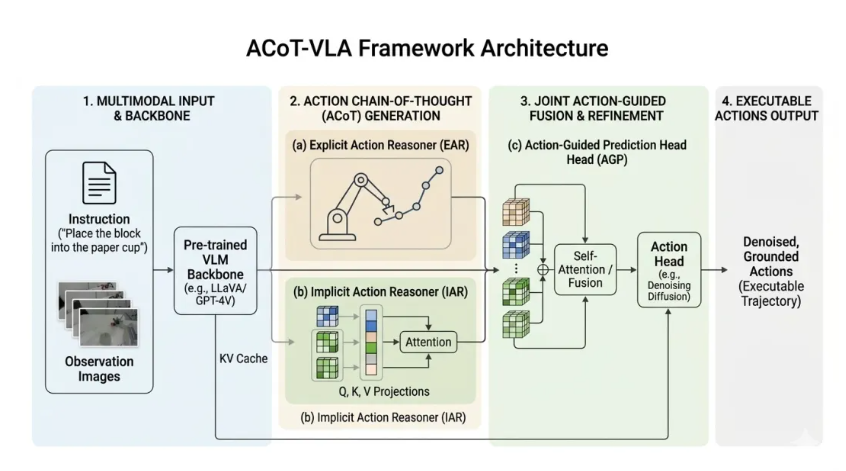 ACoT-VLA Framework Architecture

1. MULTIMODAL INPUT & BACKBONE

Instruction ("Place the block into the paper cup")

Observation Images

Pre-trained VLM Backbone (e.g., LLaVA/ GPT-4V)

KV Cache

2. ACTION CHAIN-OF-THOUGHT (ACoT) GENERATION

(a) Explicit Action Reasoner (EAR)

(b) Implicit Action Reasoner (IAR)

Attention

Q, K, V Projections

(b) Implicit Action Reasoner (IAR)

3. JOINT ACTION-GUIDED FUSION & REFINEMENT

(c) Action-Guided Prediction Head Head (AGP)

Self-Attention / Fusion

Action Head (e.g., Denoising Diffusion)

4. EXECUTABLE ACTIONS OUTPUT

Denoised, Grounded Actions (Executable Trajectory)